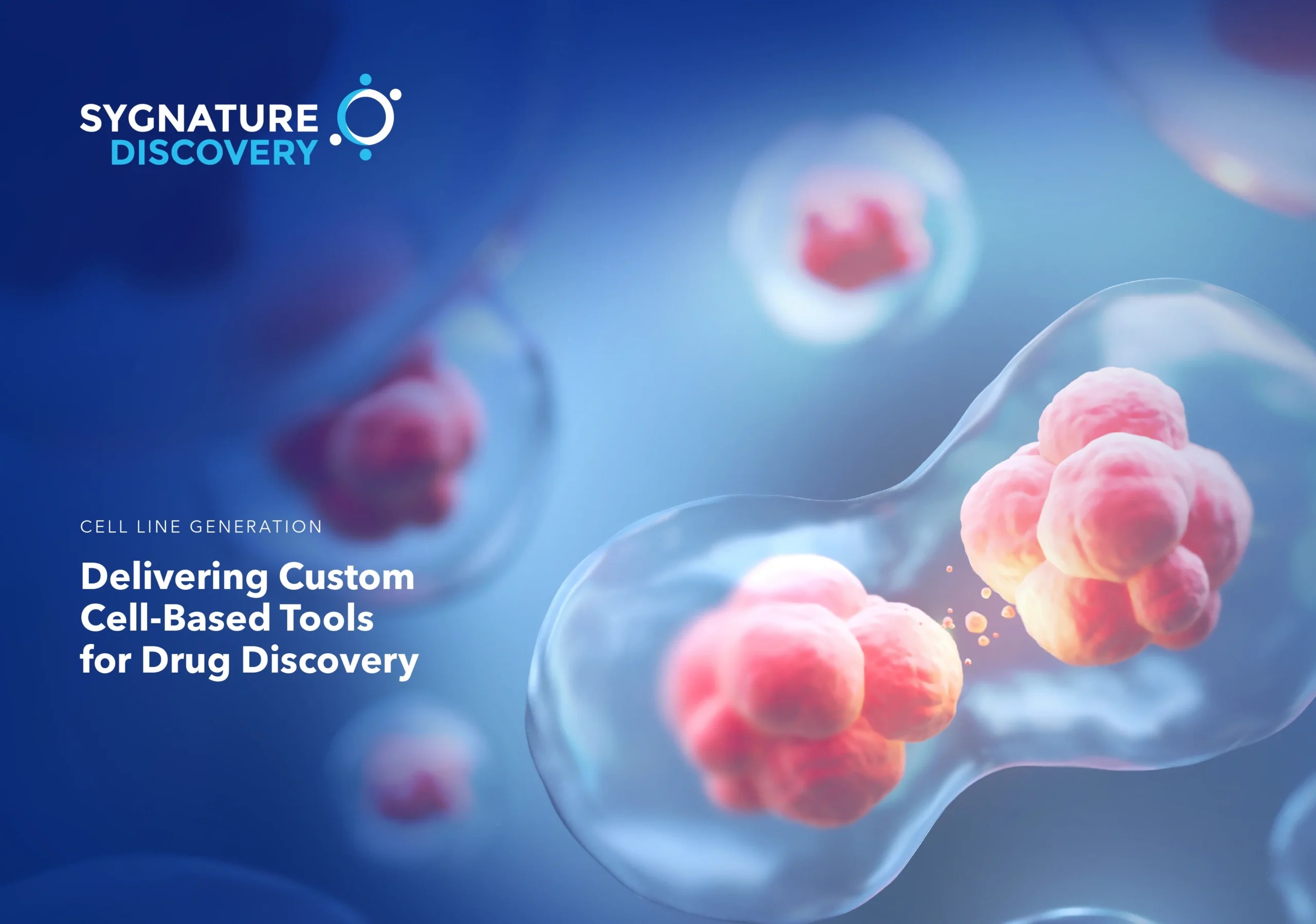 SYGNATURE
DISCOVERY

CELL LINE GENERATION

Delivering Custom Cell-Based Tools for Drug Discovery